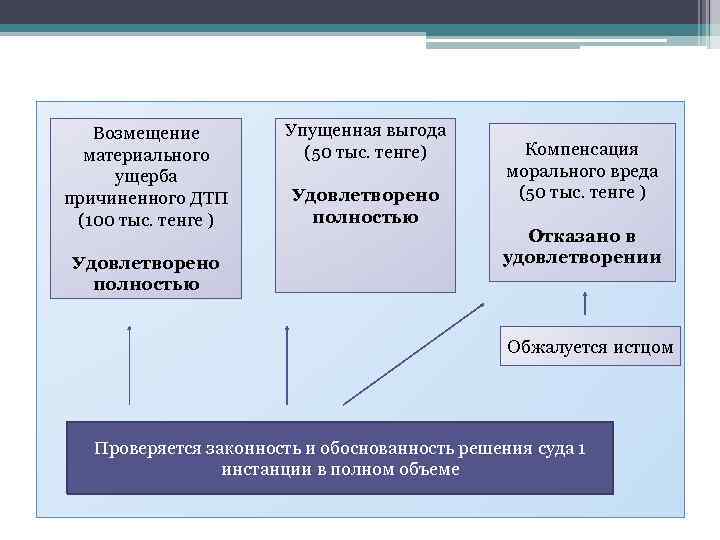 Возмещение материального ущерба причиненного ДТП (100 тыс. тенге )

Удовлетворено полностью

Упущенная выгода (50 тыс. тенге)

Удовлетворено полностью

Компенсация морального вреда (50 тыс. тенге )

Отказано в удовлетворении

Обжалуется истцом

Проверяется законность и обоснованность решения суда 1 инстанции в полном объеме